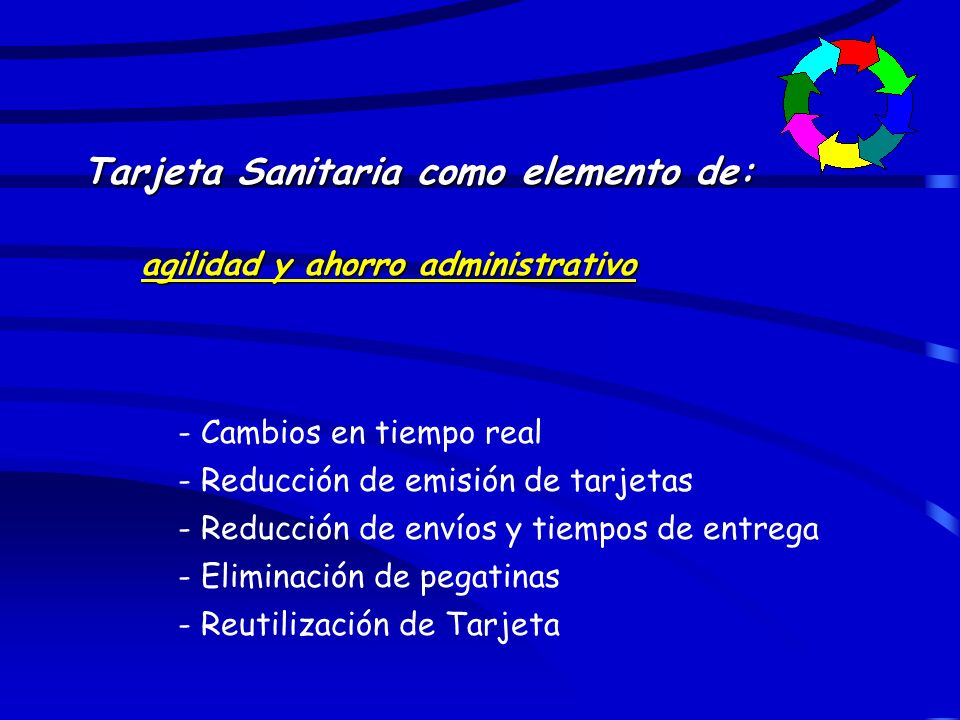 Tarjeta Sanitaria como elemento de:

agilidad y ahorro administrativo

- Cambios en tiempo real
- Reducción de emisión de tarjetas
- Reducción de envíos y tiempos de entrega
- Eliminación de pegatinas
- Reutilización de Tarjeta